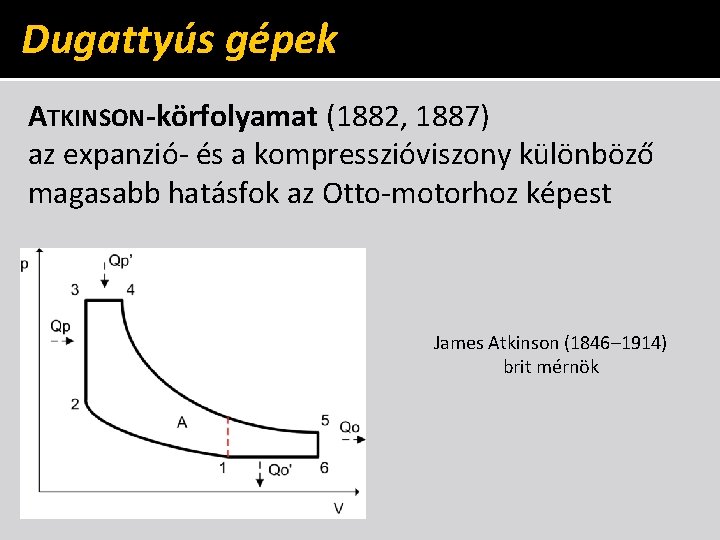 Dugattyús gépek

ATKINSON-körfolyamat (1882, 1887)
az expanzió- és a kompresszióviszony különböző
magasabb hatásfok az Otto-motorhoz képest

p
Qp'
3
4
Qp
2
A
5
Qo
1
Qo'
6
V

James Atkinson (1846–1914)
brit mérnök